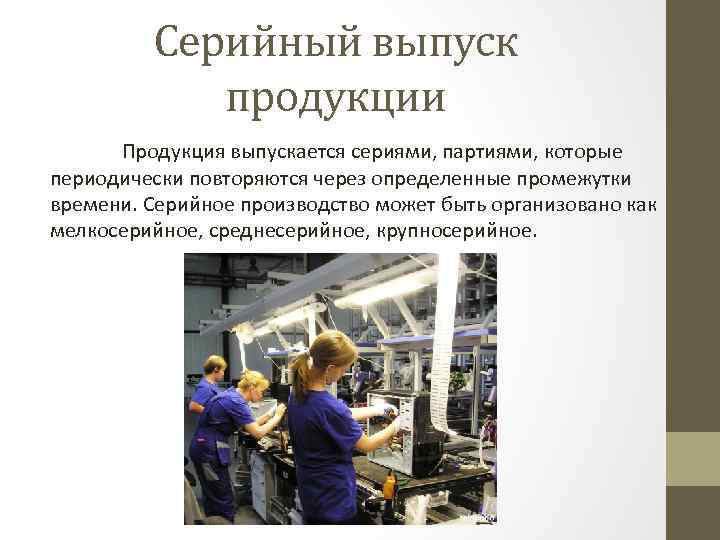 Серийный выпуск продукции

Продукция выпускается сериями, партиями, которые периодически повторяются через определенные промежутки времени. Серийное производство может быть организовано как мелкосерийное, среднесерийное, крупносерийное.